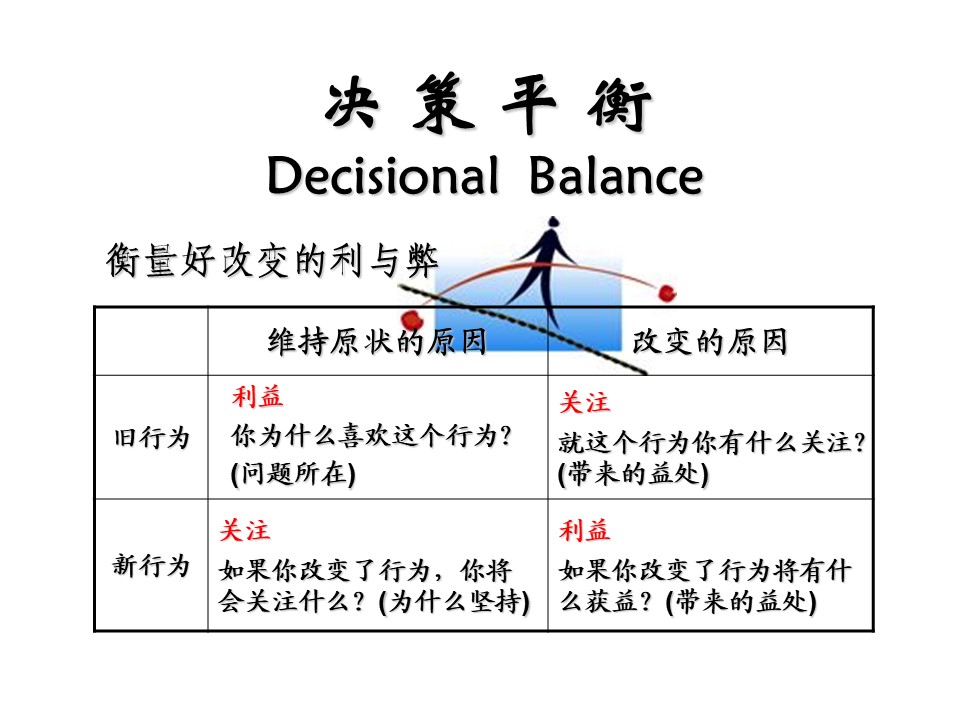 决 策 平 衡
Decisional Balance

衡量好改变的利与弊

| | 维持原状的原因 | 改变的原因 |
|---|---|---|
| 旧行为 | 利益 你为什么喜欢这个行为? (问题所在) | 关注 就这个行为你有什么关注? (带来的益处) |
| 新行为 | 关注 如果你改变了行为，你将会关注什么? (为什么坚持) | 利益 如果你改变了行为将有什么获益? (带来的益处) |